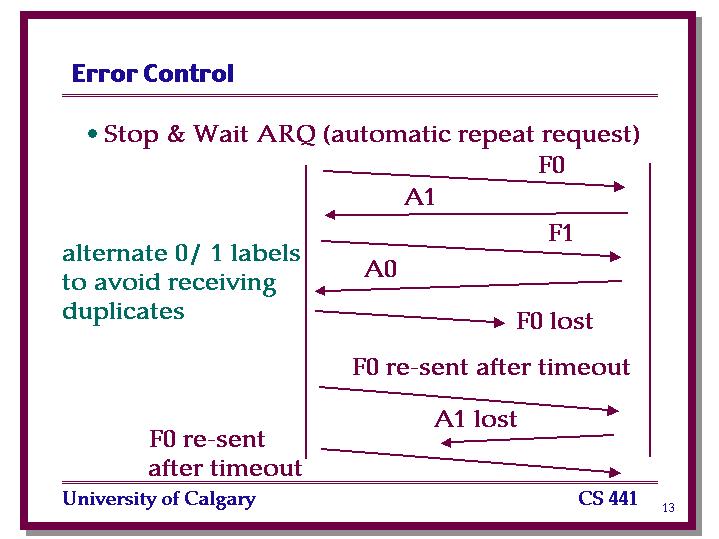 Error Control

• Stop & Wait ARQ (automatic repeat request)

F0

A1

F1

alternate 0/ 1 labels to avoid receiving duplicates

A0

F0 lost

F0 re-sent after timeout

A1 lost

F0 re-sent after timeout

University of Calgary

CS 441

13